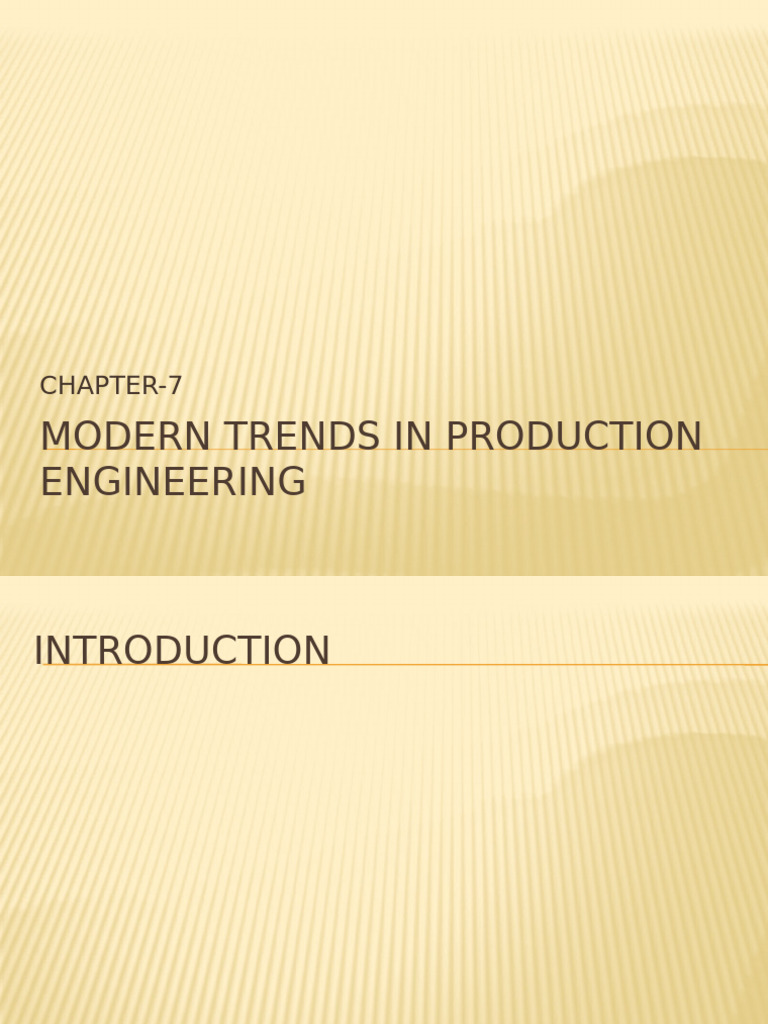 CHAPTER-7

MODERN TRENDS IN PRODUCTION ENGINEERING

INTRODUCTION